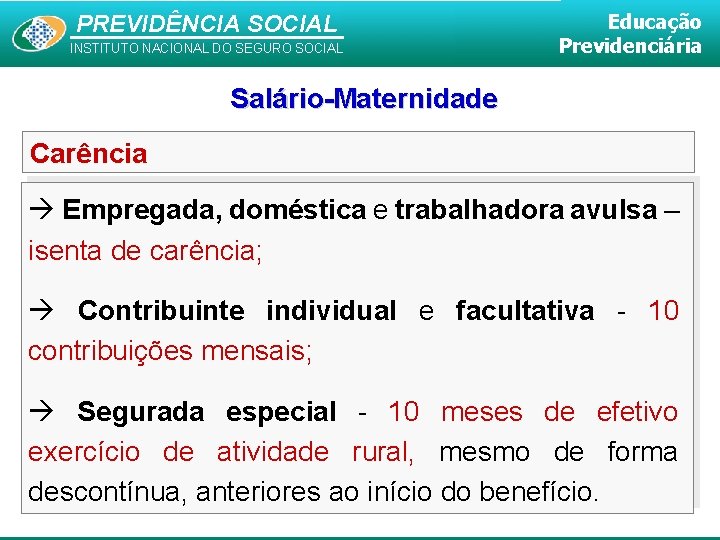 PREVIDÊNCIA SOCIAL
INSTITUTO NACIONAL DO SEGURO SOCIAL

Educação
Previdenciária

Salário-Maternidade

Carência

→ Empregada, doméstica e trabalhadora avulsa – isenta de carência;

→ Contribuinte individual e facultativa - 10 contribuições mensais;

→ Segurada especial - 10 meses de efetivo exercício de atividade rural, mesmo de forma descontínua, anteriores ao início do benefício.